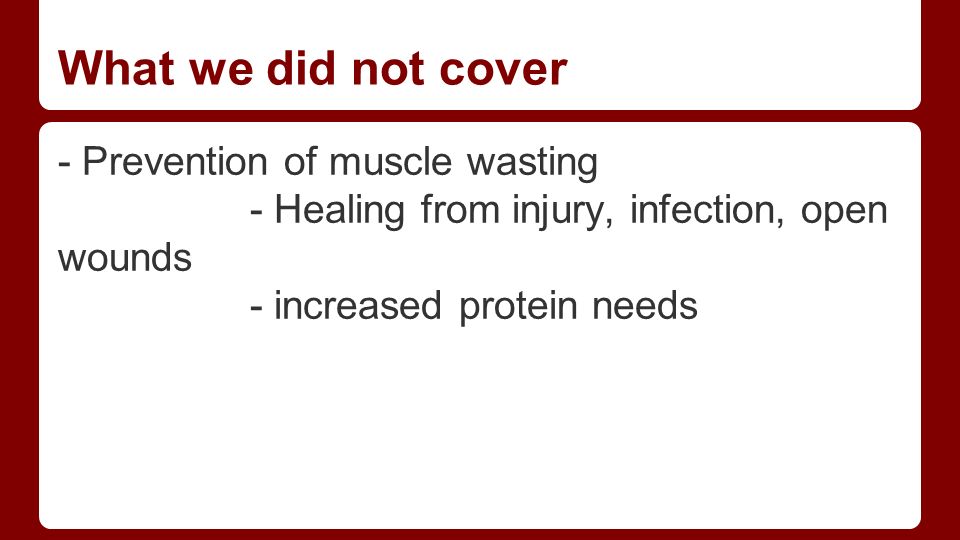 What we did not cover

- Prevention of muscle wasting
- Healing from injury, infection, open wounds
- increased protein needs